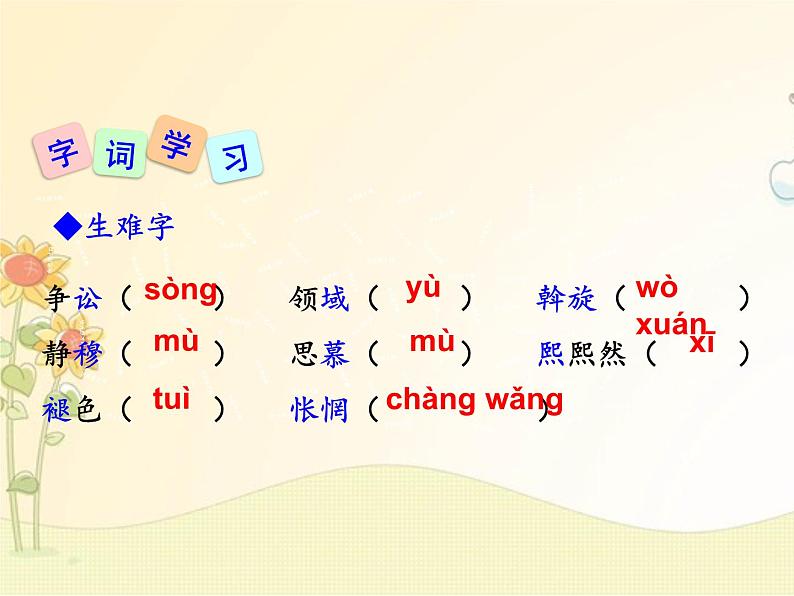 字词学习

◆生难字

争讼（sòng）　领域（yù）　斡旋（wò xuán）

静穆（mù）　思慕（mù）　熙熙然（xī）

褪色（tuì）　怅惘（chàng wǎng）